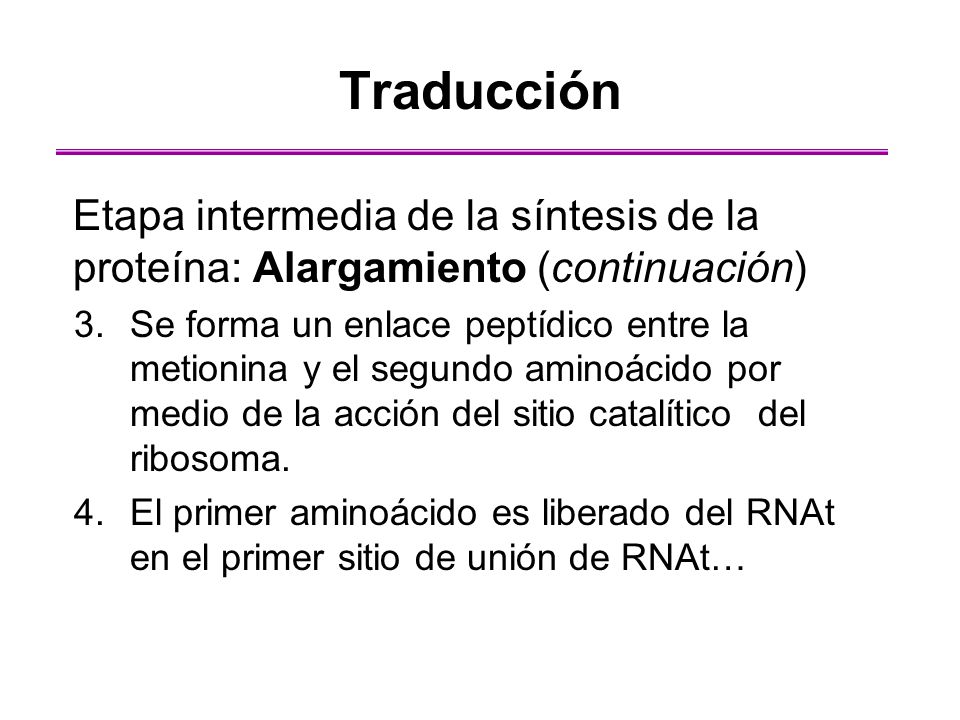 Traducción

Etapa intermedia de la síntesis de la proteína: Alargamiento (continuación)

3. Se forma un enlace peptídico entre la metionina y el segundo aminoácido por medio de la acción del sitio catalítico del ribosoma.

4. El primer aminoácido es liberado del RNAt en el primer sitio de unión de RNAt…